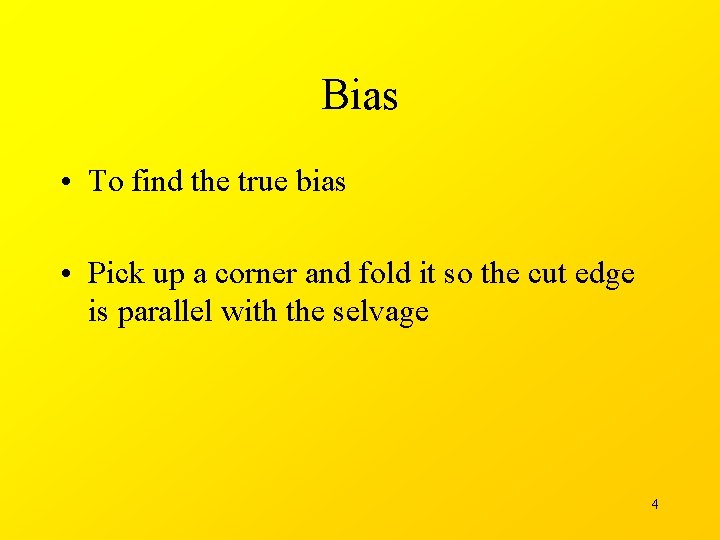 Bias

• To find the true bias

• Pick up a corner and fold it so the cut edge is parallel with the selvage

4